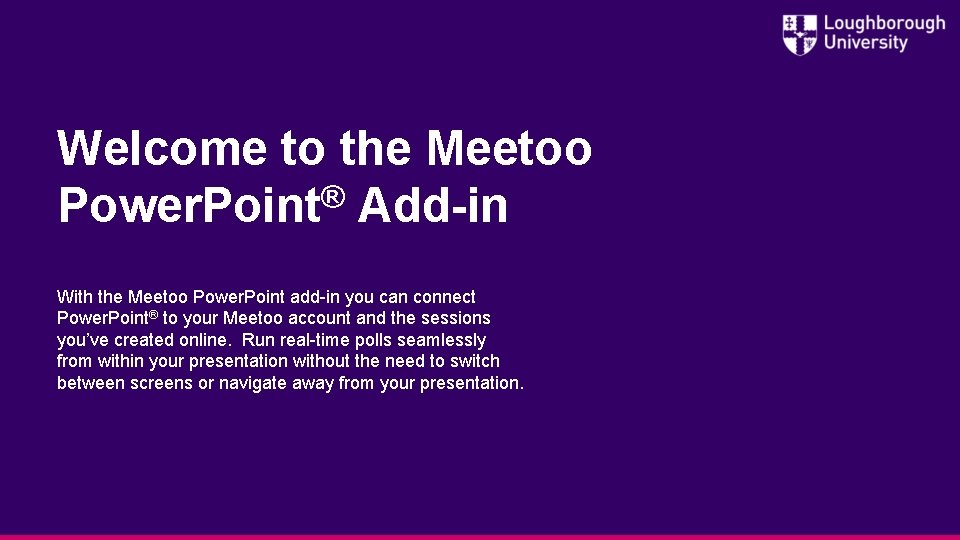 Loughborough University

Welcome to the Meetoo PowerPoint® Add-in

With the Meetoo PowerPoint add-in you can connect PowerPoint® to your Meetoo account and the sessions you've created online. Run real-time polls seamlessly from within your presentation without the need to switch between screens or navigate away from your presentation.